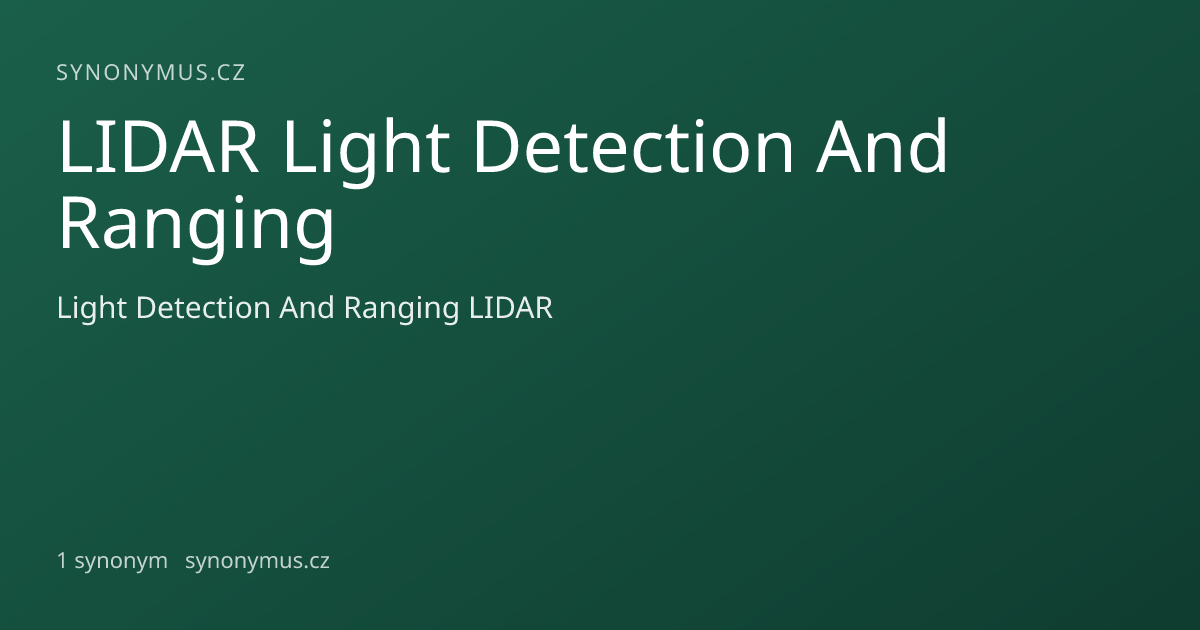 SYNONYMUS.CZ

LIDAR Light Detection And Ranging

Light Detection And Ranging LIDAR

1 synonym synonymus.cz